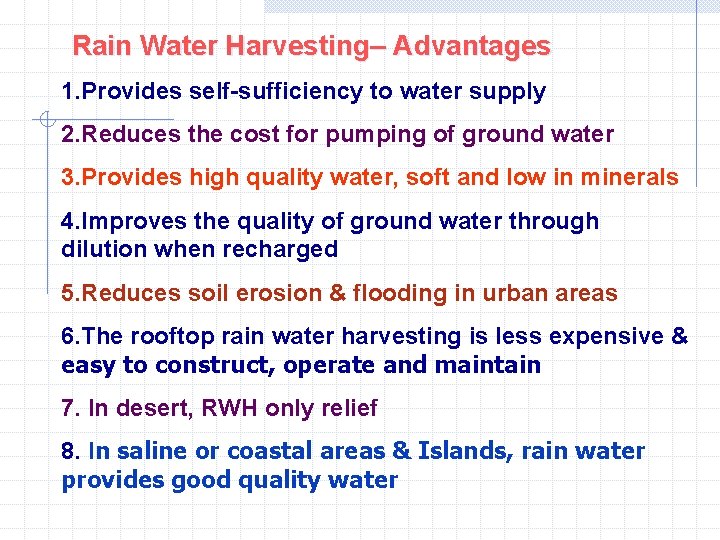 Rain Water Harvesting– Advantages

1.Provides self-sufficiency to water supply

2.Reduces the cost for pumping of ground water

3.Provides high quality water, soft and low in minerals

4.Improves the quality of ground water through dilution when recharged

5.Reduces soil erosion & flooding in urban areas

6.The rooftop rain water harvesting is less expensive & easy to construct, operate and maintain

7. In desert, RWH only relief

8. In saline or coastal areas & Islands, rain water provides good quality water